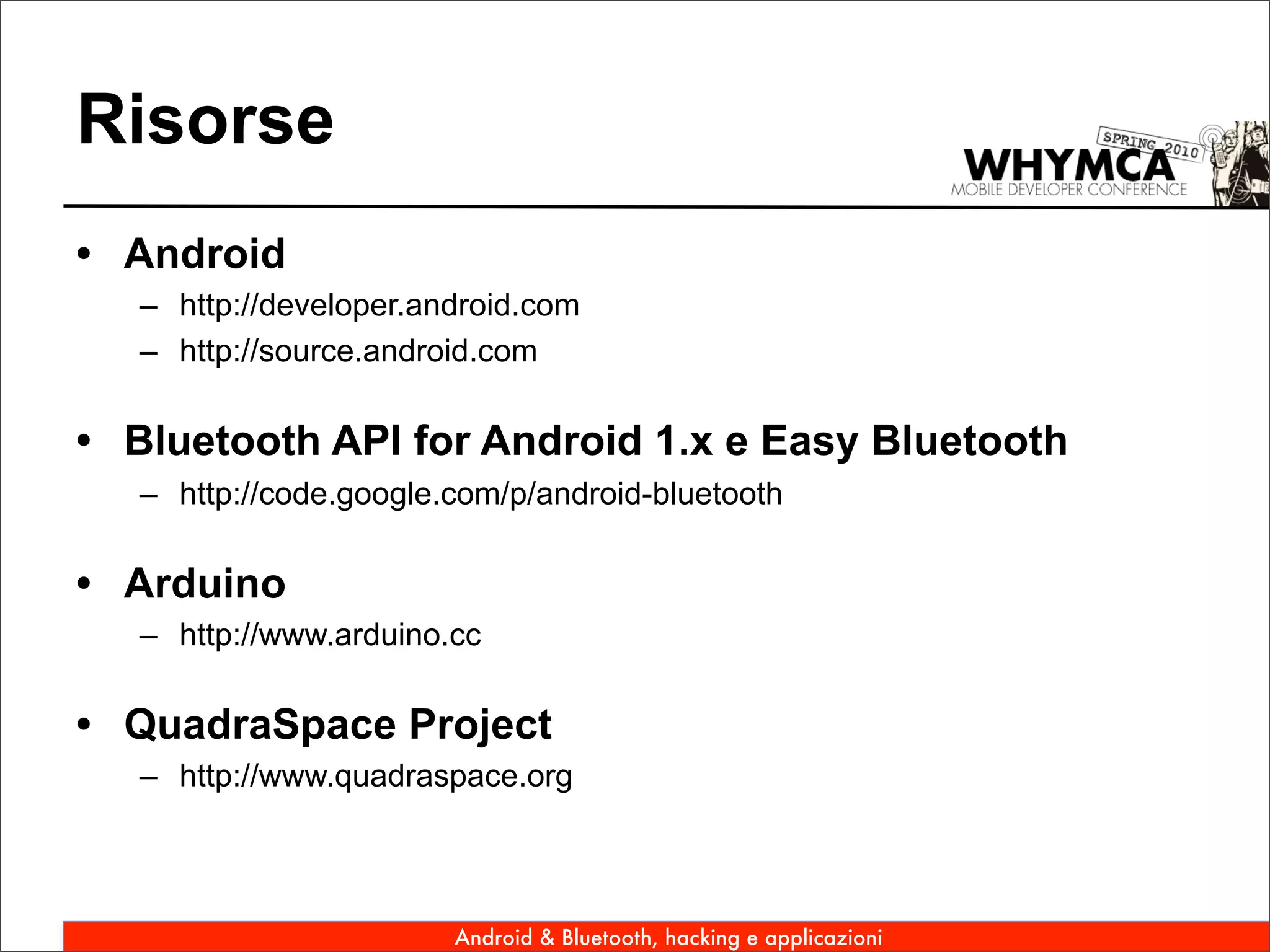 Risorse

SPRING 2010
WHYMCA
MOBILE DEVELOPER CONFERENCE

• Android
– http://developer.android.com
– http://source.android.com

• Bluetooth API for Android 1.x e Easy Bluetooth
– http://code.google.com/p/android-bluetooth

• Arduino
– http://www.arduino.cc

• QuadraSpace Project
– http://www.quadraspace.org

Android & Bluetooth, hacking e applicazioni